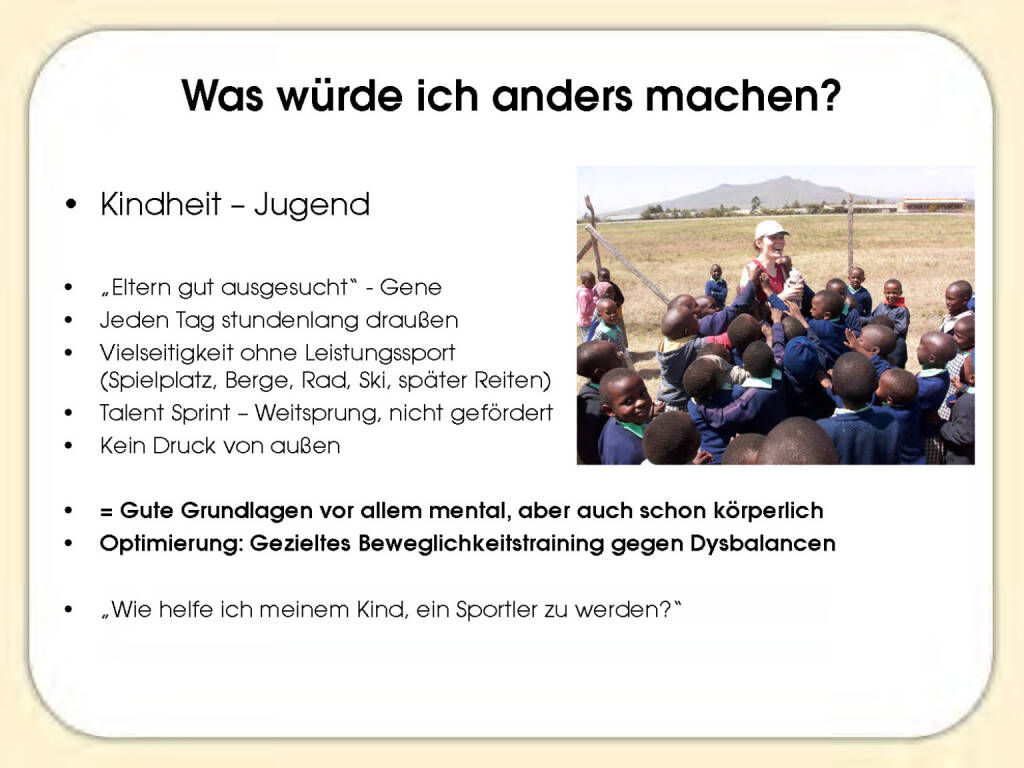 Was würde ich anders machen?

• Kindheit – Jugend

• „Eltern gut ausgesucht“ - Gene
• Jeden Tag stundenlang draußen
• Vielseitigkeit ohne Leistungssport (Spielplatz, Berge, Rad, Ski, später Reiten)
• Talent Sprint – Weitsprung, nicht gefördert
• Kein Druck von außen

• = Gute Grundlagen vor allem mental, aber auch schon körperlich
• Optimierung: Gezieltes Beweglichkeitstraining gegen Dysbalancen

• „Wie helfe ich meinem Kind, ein Sportler zu werden?“